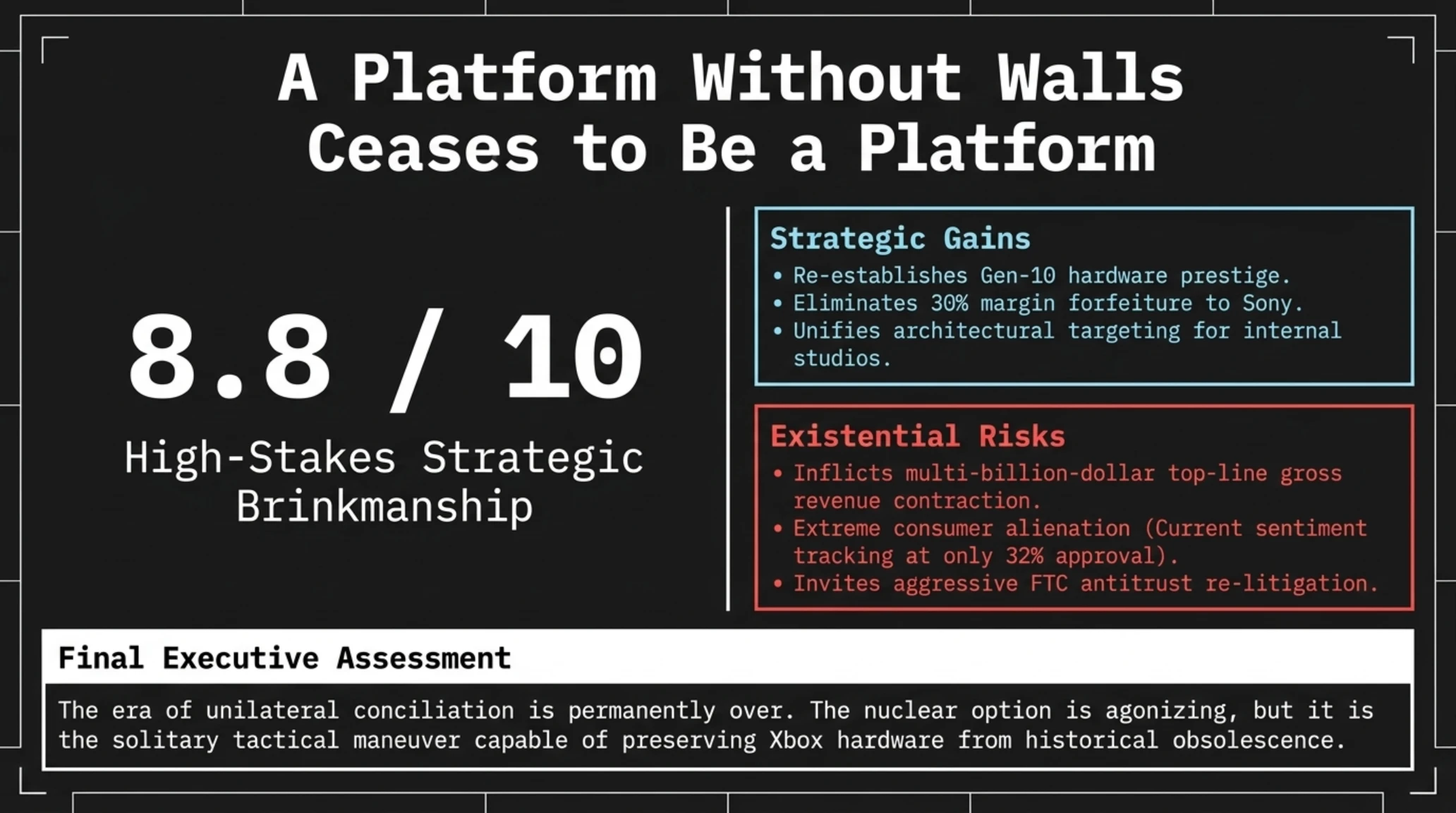 A Platform Without Walls Ceases to Be a Platform

8.8 / 10

High-Stakes Strategic Brinkmanship

Strategic Gains
• Re-establishes Gen-10 hardware prestige.
• Eliminates 30% margin forfeiture to Sony.
• Unifies architectural targeting for internal studios.

Existential Risks
• Inflicts multi-billion-dollar top-line gross revenue contraction.
• Extreme consumer alienation (Current sentiment tracking at only 32% approval).
• Invites aggressive FTC antitrust re-litigation.

Final Executive Assessment

The era of unilateral conciliation is permanently over. The nuclear option is agonizing, but it is the solitary tactical maneuver capable of preserving Xbox hardware from historical obsolescence.